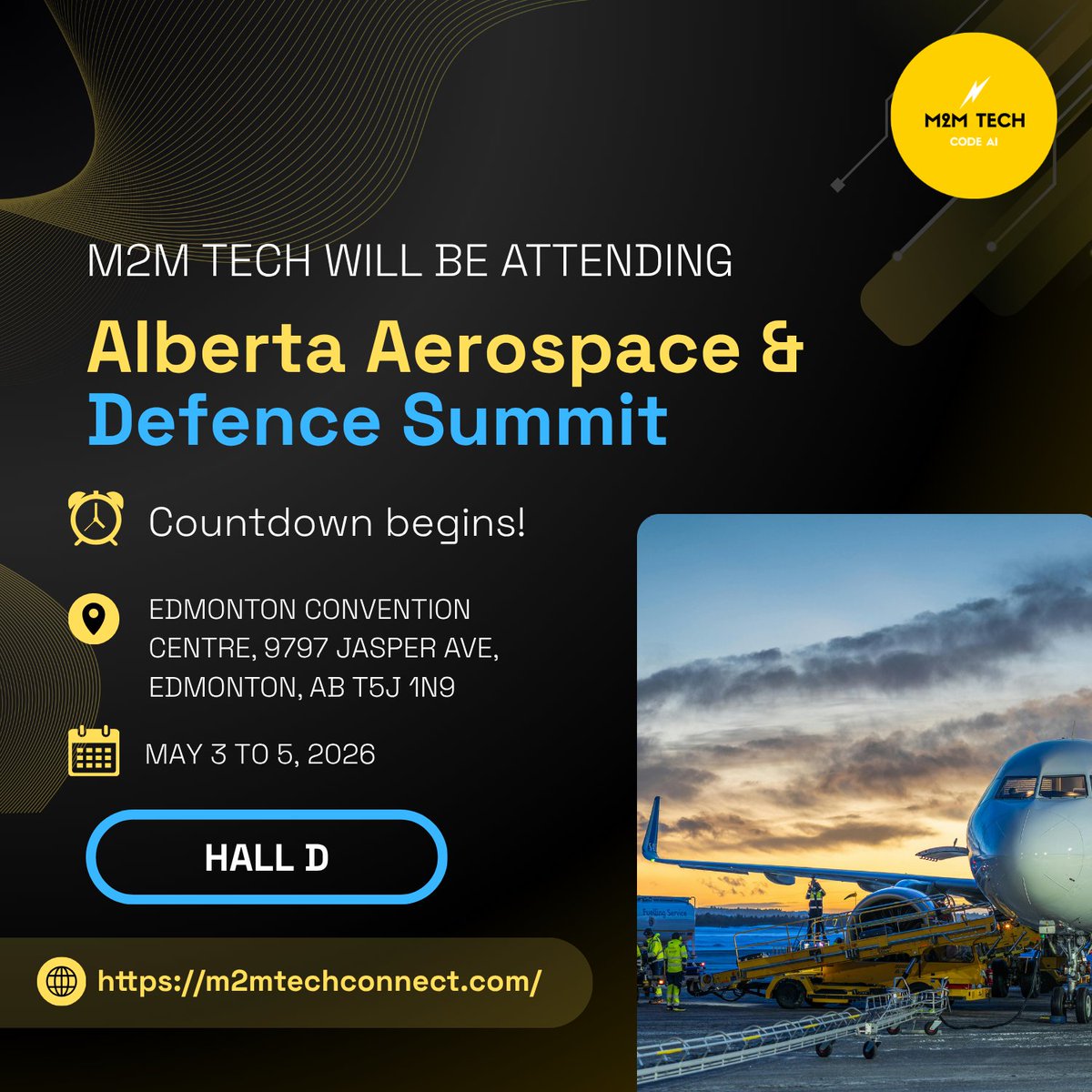 M2M TECH
CODE AI

M2M TECH WILL BE ATTENDING

Alberta Aerospace & Defence Summit

Countdown begins!

EDMONTON CONVENTION CENTRE, 9797 JASPER AVE, EDMONTON, AB T5J 1N9

MAY 3 TO 5, 2026

HALL D

https://m2mtechconnect.com/

Fuelling Service